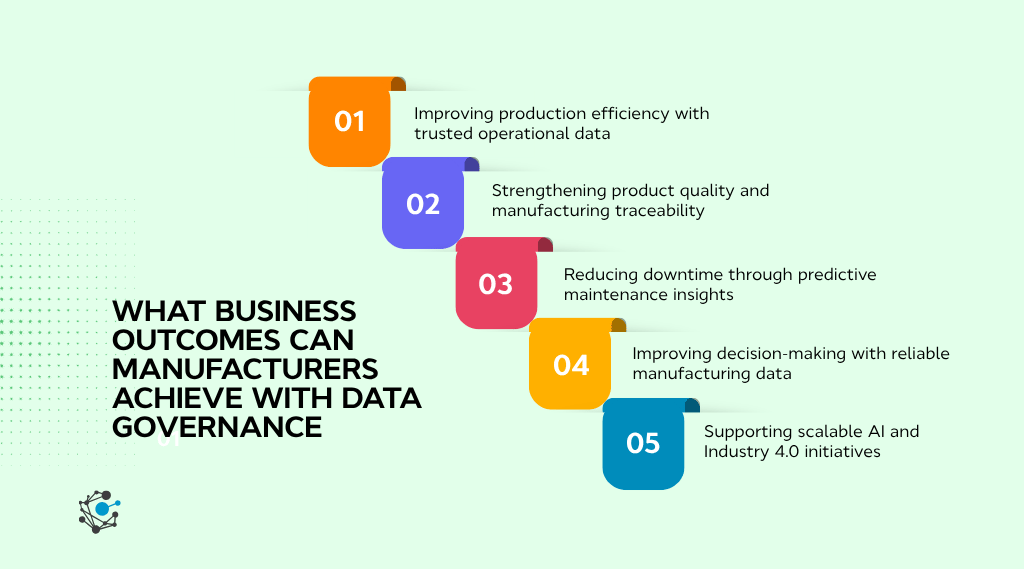 WHAT BUSINESS OUTCOMES CAN MANUFACTURERS ACHIEVE WITH DATA GOVERNANCE

01 Improving production efficiency with trusted operational data

02 Strengthening product quality and manufacturing traceability

03 Reducing downtime through predictive maintenance insights

04 Improving decision-making with reliable manufacturing data

05 Supporting scalable AI and Industry 4.0 initiatives